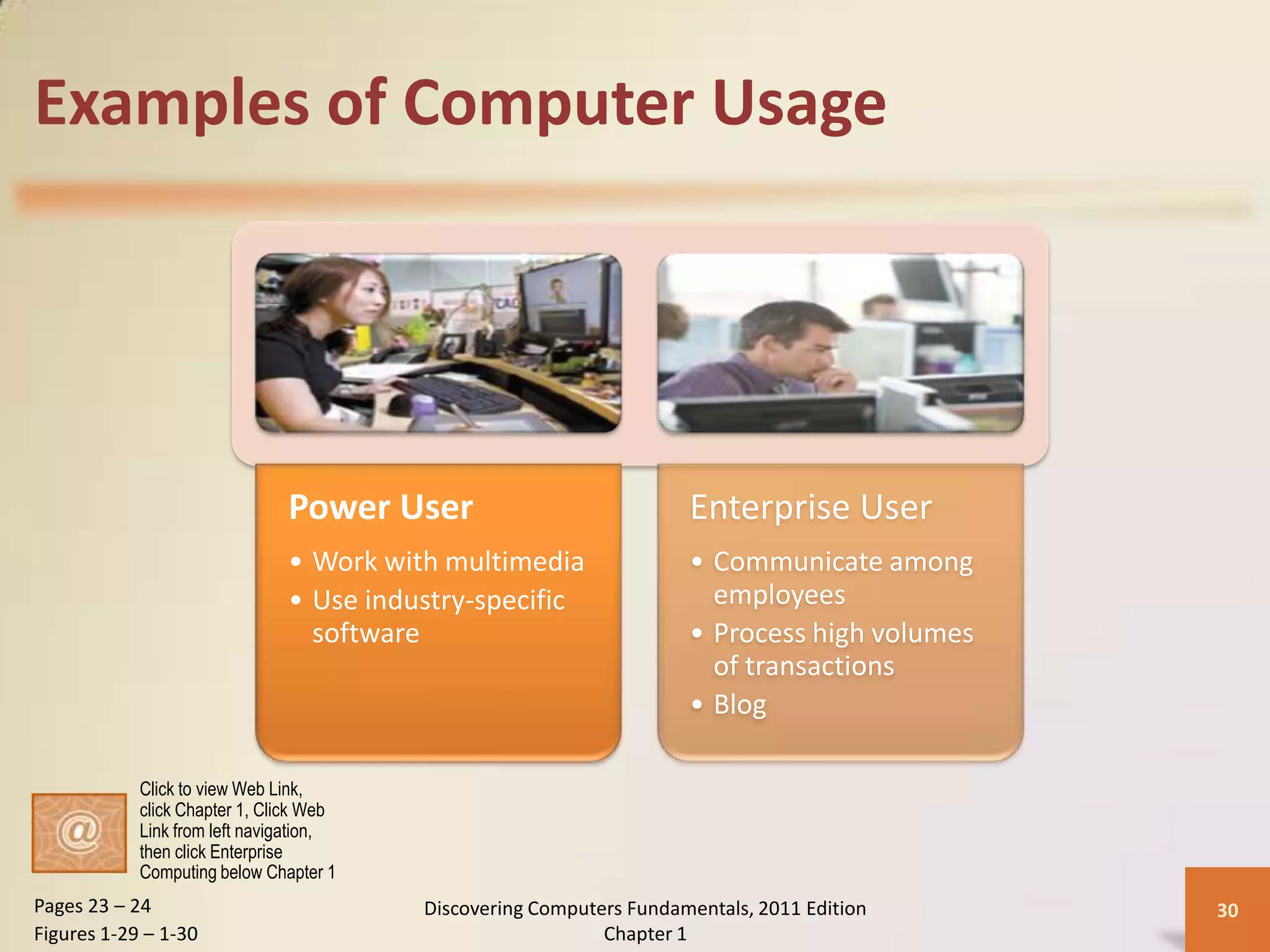 Examples of Computer Usage

Power User

• Work with multimedia
• Use industry-specific software

Enterprise User

• Communicate among employees
• Process high volumes of transactions
• Blog

@

Click to view Web Link, click Chapter 1, Click Web Link from left navigation, then click Enterprise Computing below Chapter 1

Pages 23 – 24
Figures 1-29 – 1-30

Discovering Computers Fundamentals, 2011 Edition
Chapter 1

30